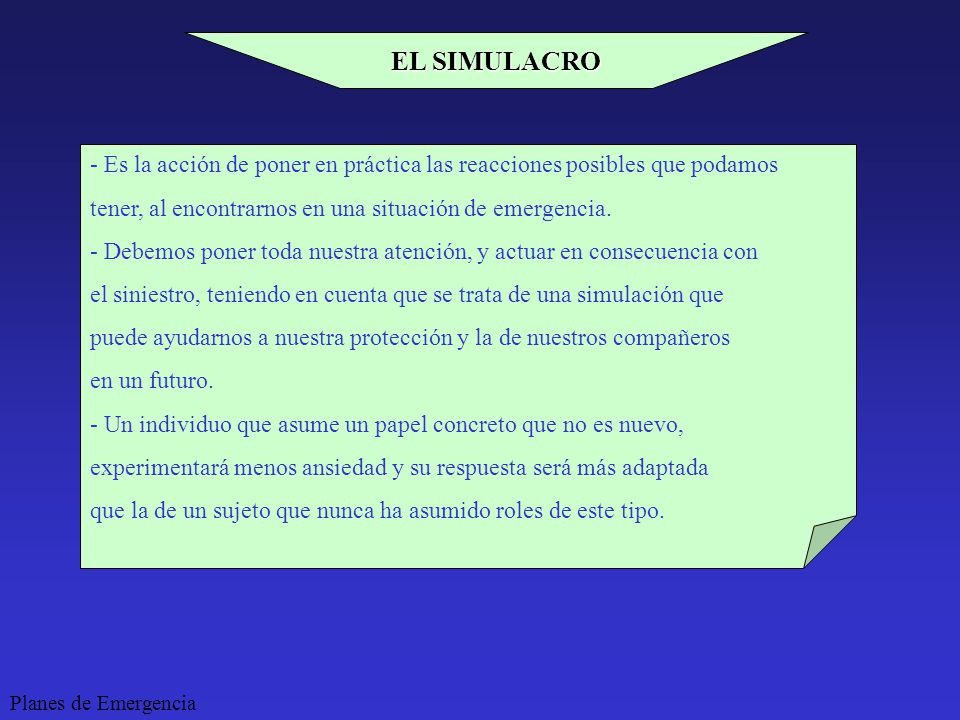 EL SIMULACRO

- Es la acción de poner en práctica las reacciones posibles que podamos tener, al encontrarnos en una situación de emergencia.
- Debemos poner toda nuestra atención, y actuar en consecuencia con el siniestro, teniendo en cuenta que se trata de una simulación que puede ayudarnos a nuestra protección y la de nuestros compañeros en un futuro.
- Un individuo que asume un papel concreto que no es nuevo, experimentará menos ansiedad y su respuesta será más adaptada que la de un sujeto que nunca ha asumido roles de este tipo.

Planes de Emergencia